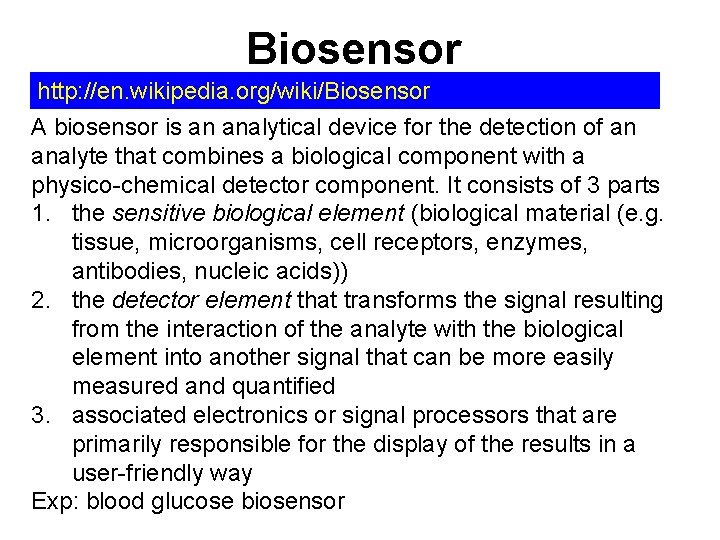 Biosensor

http://en.wikipedia.org/wiki/Biosensor

A biosensor is an analytical device for the detection of an analyte that combines a biological component with a physico-chemical detector component. It consists of 3 parts

1. the sensitive biological element (biological material (e.g. tissue, microorganisms, cell receptors, enzymes, antibodies, nucleic acids))
2. the detector element that transforms the signal resulting from the interaction of the analyte with the biological element into another signal that can be more easily measured and quantified
3. associated electronics or signal processors that are primarily responsible for the display of the results in a user-friendly way

Exp: blood glucose biosensor